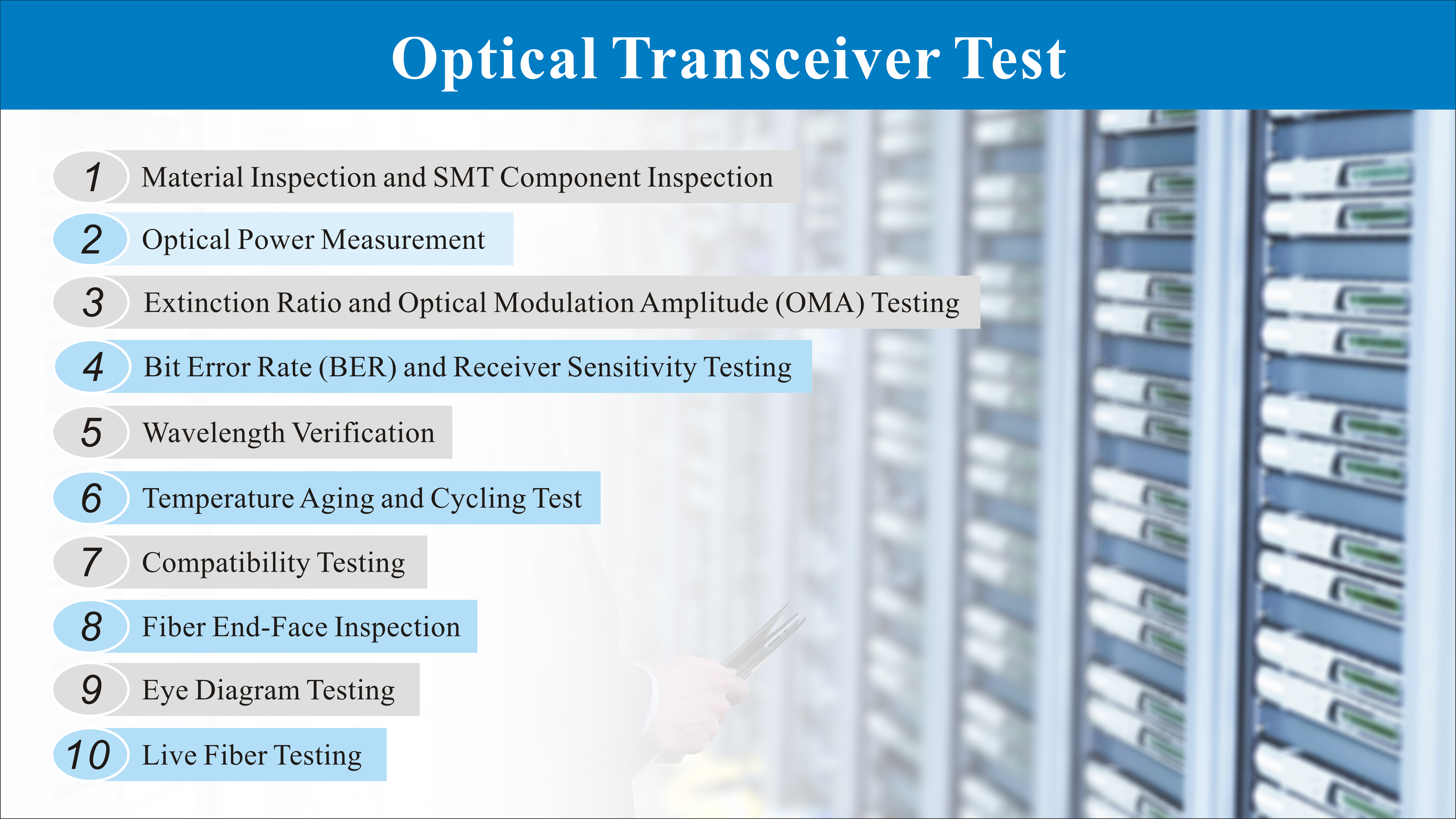 Optical Transceiver Test

1 Material Inspection and SMT Component Inspection

2 Optical Power Measurement

3 Extinction Ratio and Optical Modulation Amplitude (OMA) Testing

4 Bit Error Rate (BER) and Receiver Sensitivity Testing

5 Wavelength Verification

6 Temperature Aging and Cycling Test

7 Compatibility Testing

8 Fiber End-Face Inspection

9 Eye Diagram Testing

10 Live Fiber Testing